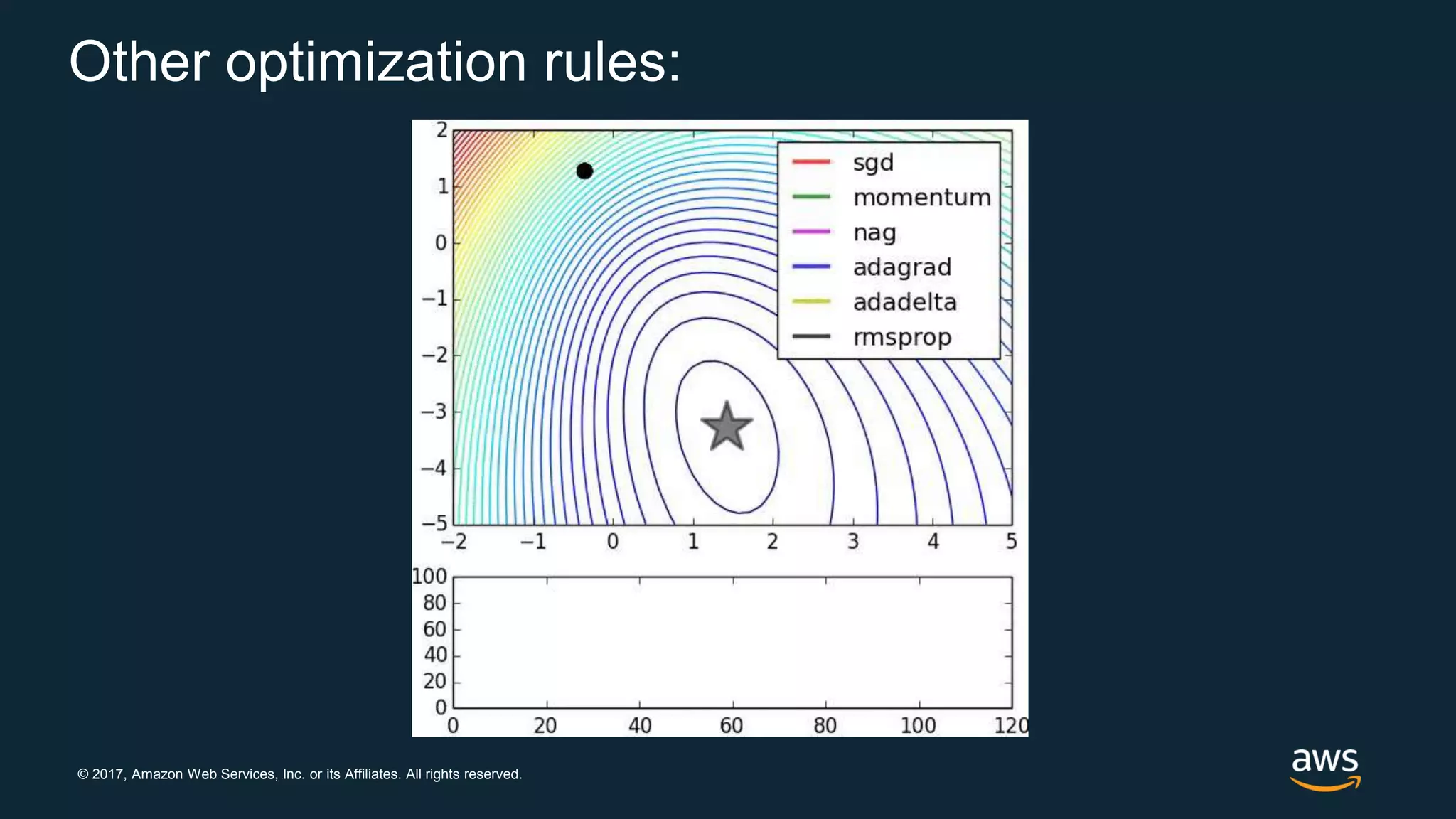 Other optimization rules:

2
1
0
−1
−2
−3
−4
−5
−2 −1 0 1 2 3 4 5

sgd
momentum
nag
adagrad
adadelta
rmsprop

100
80
60
40
20
0
0 20 40 60 80 100 120

© 2017, Amazon Web Services, Inc. or its Affiliates. All rights reserved.

aws